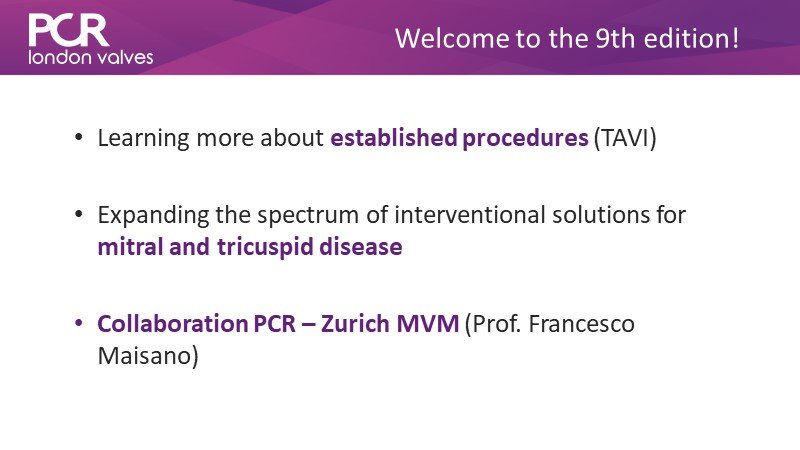 PCR
london valves

Welcome to the 9th edition!

• Learning more about established procedures (TAVI)

• Expanding the spectrum of interventional solutions for mitral and tricuspid disease

• Collaboration PCR – Zurich MVM (Prof. Francesco Maisano)